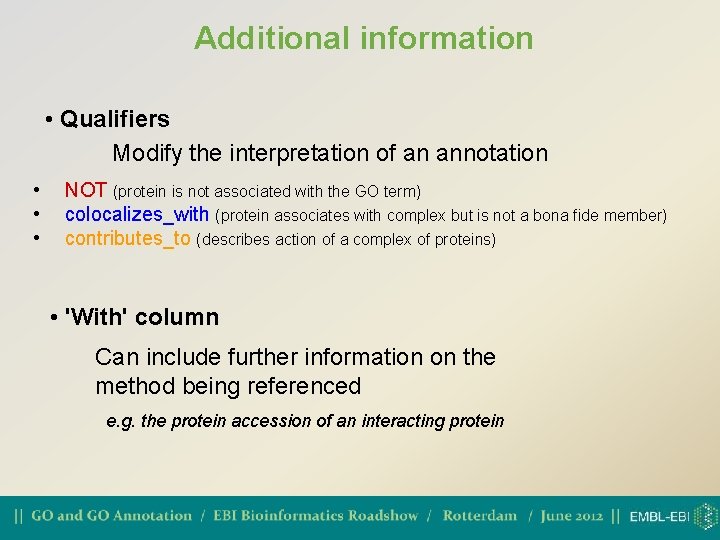 Additional information

• Qualifiers

Modify the interpretation of an annotation

• NOT (protein is not associated with the GO term)
• colocalizes_with (protein associates with complex but is not a bona fide member)
• contributes_to (describes action of a complex of proteins)

• 'With' column

Can include further information on the method being referenced

e.g. the protein accession of an interacting protein

|| GO and GO Annotation / EBI Bioinformatics Roadshow / Rotterdam / June 2012 || EMBL-EBI